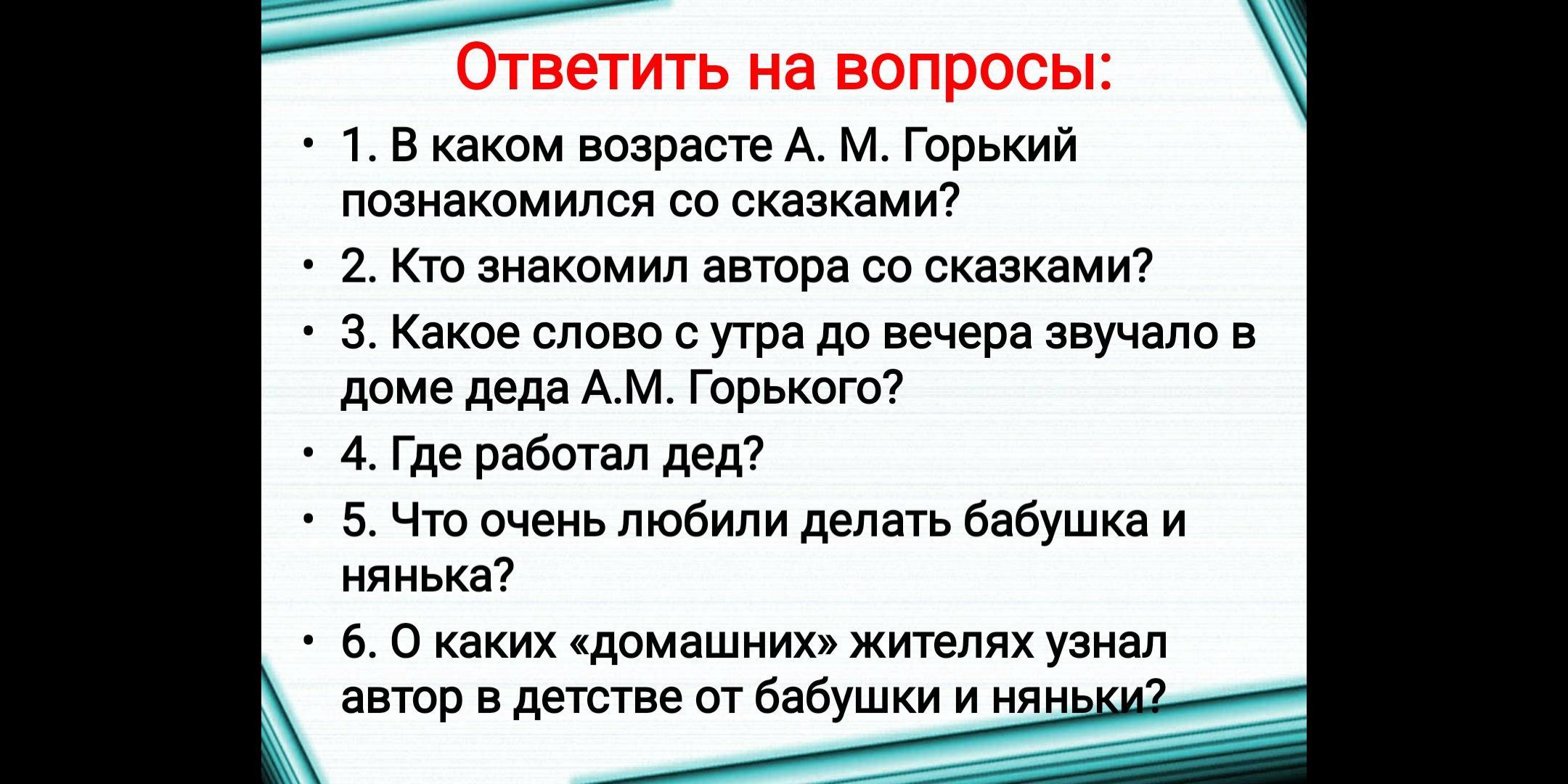 Ответить на вопросы:

• 1. В каком возрасте А. М. Горький познакомился со сказками?
• 2. Кто знакомил автора со сказками?
• 3. Какое слово с утра до вечера звучало в доме деда А.М. Горького?
• 4. Где работал дед?
• 5. Что очень любили делать бабушка и нянька?
• 6. О каких «домашних» жителях узнал автор в детстве от бабушки и няньки?